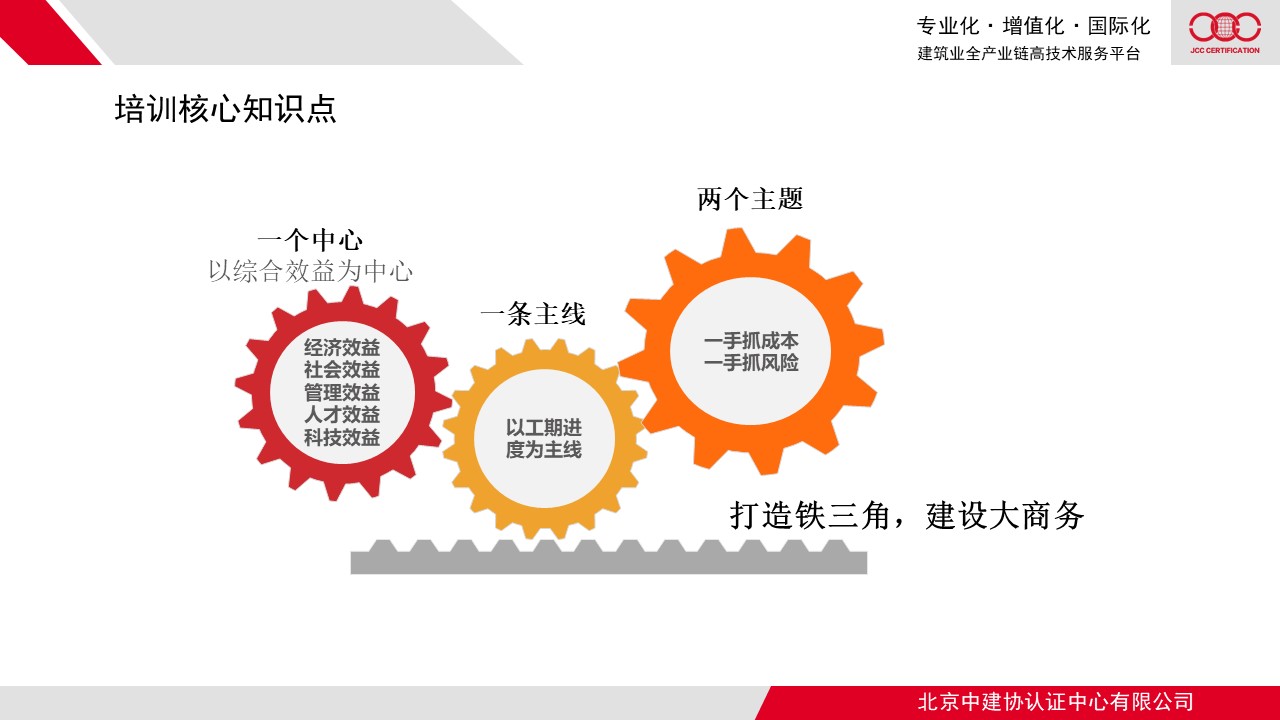 专业化 · 增值化 · 国际化
建筑业全产业链高技术服务平台

JCC CERTIFICATION

培训核心知识点

一个中心
以综合效益为中心

经济效益
社会效益
管理效益
人才效益
科技效益

一条主线

以工期进度为主线

两个主题

一手抓成本
一手抓风险

打造铁三角，建设大商务

北京中建协认证中心有限公司